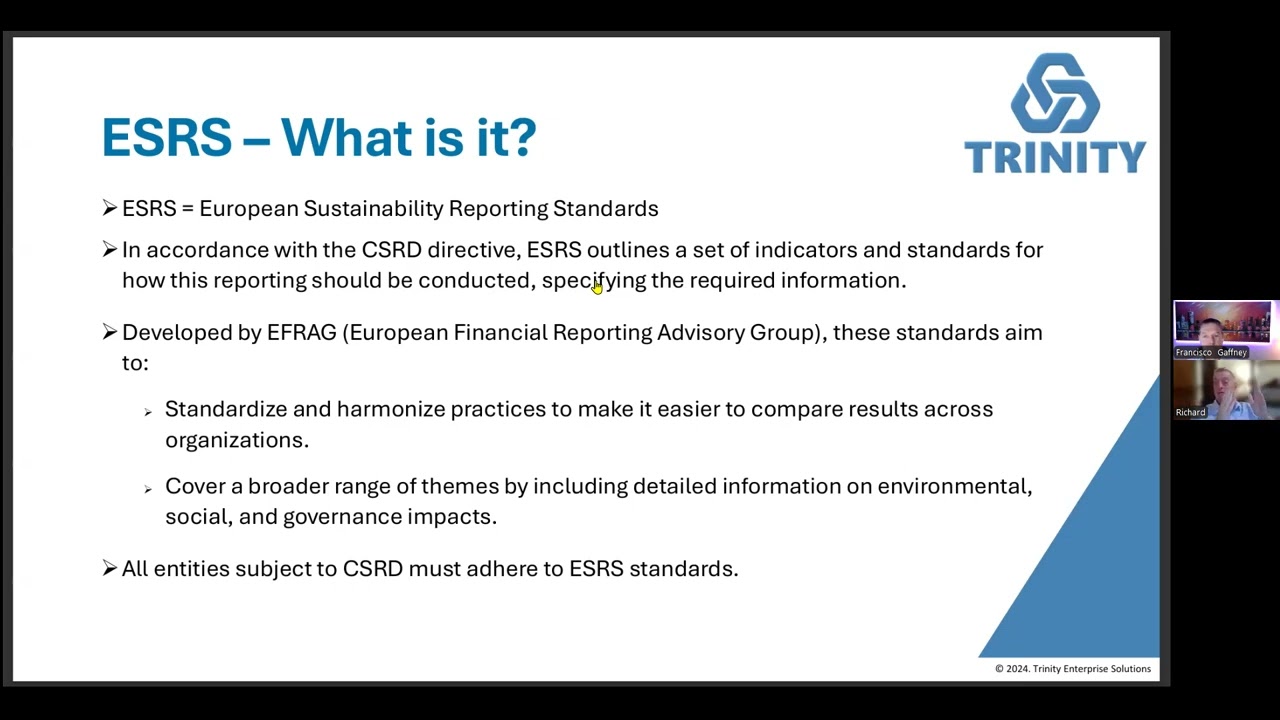 ESRS – What is it?

TRINITY

➢ ESRS = European Sustainability Reporting Standards

➢ In accordance with the CSRD directive, ESRS outlines a set of indicators and standards for how this reporting should be conducted, specifying the required information.

➢ Developed by EFRAG (European Financial Reporting Advisory Group), these standards aim to:

➢ Standardize and harmonize practices to make it easier to compare results across organizations.

➢ Cover a broader range of themes by including detailed information on environmental, social, and governance impacts.

➢ All entities subject to CSRD must adhere to ESRS standards.

© 2024. Trinity Enterprise Solutions

Francisco Gaffney

Richard